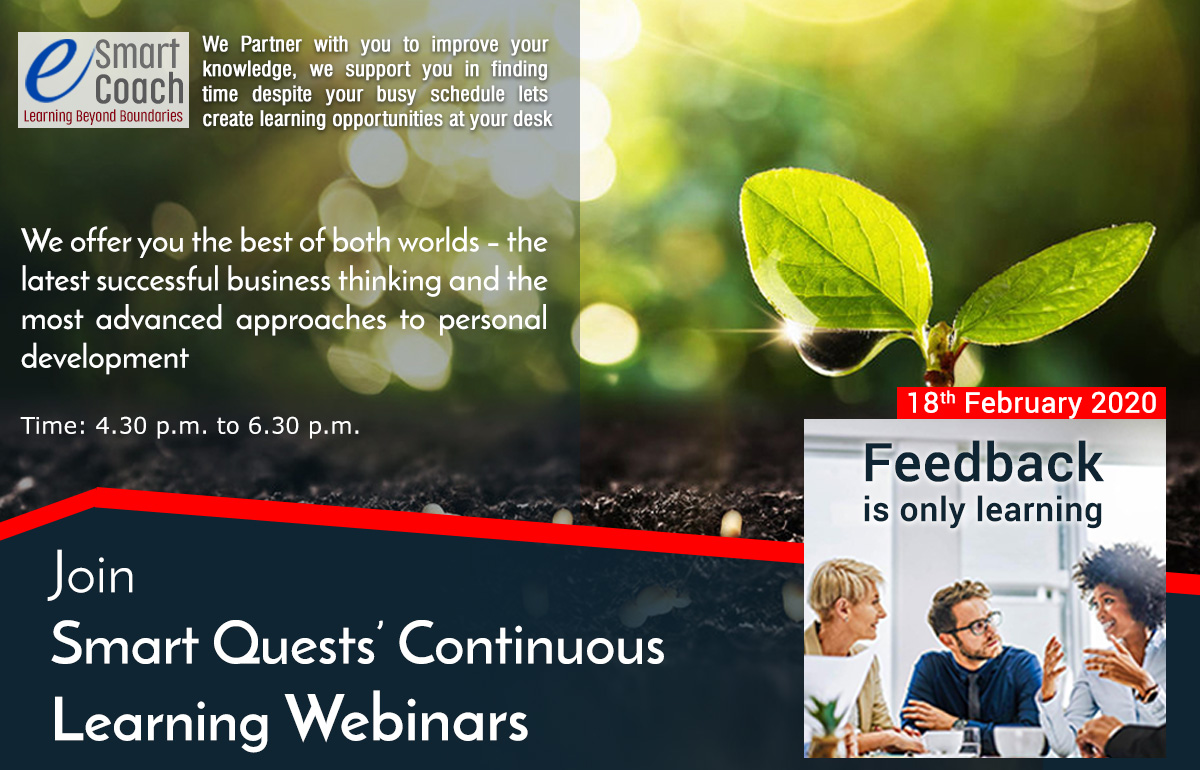 e Smart Coach
Learning Beyond Boundaries

We Partner with you to improve your knowledge, we support you in finding time despite your busy schedule lets create learning opportunities at your desk

We offer you the best of both worlds – the latest successful business thinking and the most advanced approaches to personal development

Time: 4.30 p.m. to 6.30 p.m.

18$^{th}$ February 2020

Feedback is only learning

Join
Smart Quests' Continuous Learning Webinars